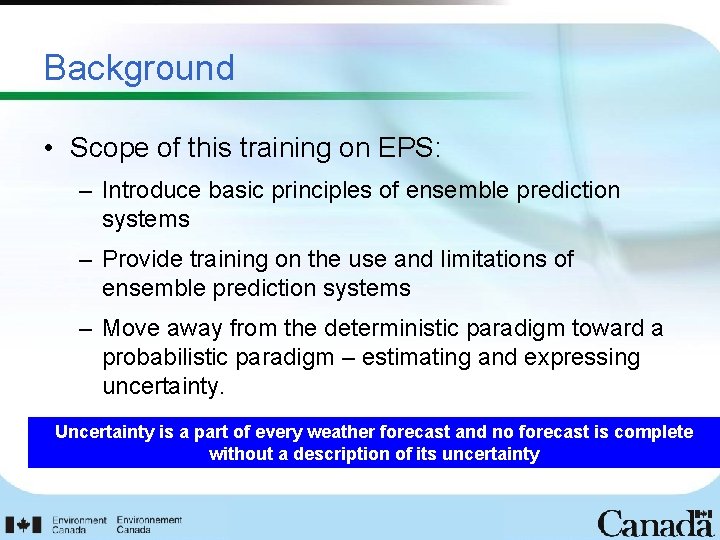 Background

• Scope of this training on EPS:

– Introduce basic principles of ensemble prediction systems

– Provide training on the use and limitations of ensemble prediction systems

– Move away from the deterministic paradigm toward a probabilistic paradigm – estimating and expressing uncertainty.

Uncertainty is a part of every weather forecast and no forecast is complete without a description of its uncertainty

Environment Canada Environnement Canada

Canada